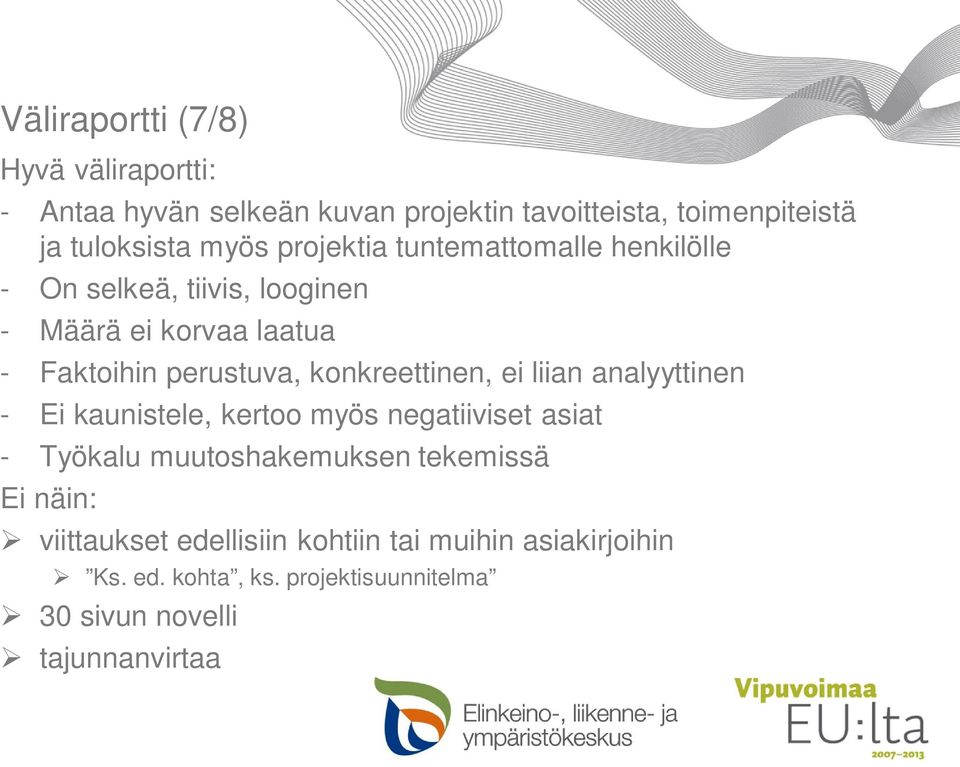 Väliraportti (7/8)

Hyvä väliraportti:

- Antaa hyvän selkeän kuvan projektin tavoitteista, toimenpiteistä ja tuloksista myös projektia tuntemattomalle henkilölle
- On selkeä, tiivis, looginen
- Määrä ei korvaa laatua
- Faktoihin perustuva, konkreettinen, ei liian analyyttinen
- Ei kaunistele, kertoo myös negatiiviset asiat
- Työkalu muutoshakemuksen tekemissä

Ei näin:

➢ viittaukset edellisiin kohtiin tai muihin asiakirjoihin
  ➢ ”Ks. ed. kohta”, ks. projektisuunnitelma”
➢ 30 sivun novelli
➢ tajunnanvirtaa

Elinkeino-, liikenne- ja ympäristökeskus

Vipuvoimaa EU:lta 2007–2013